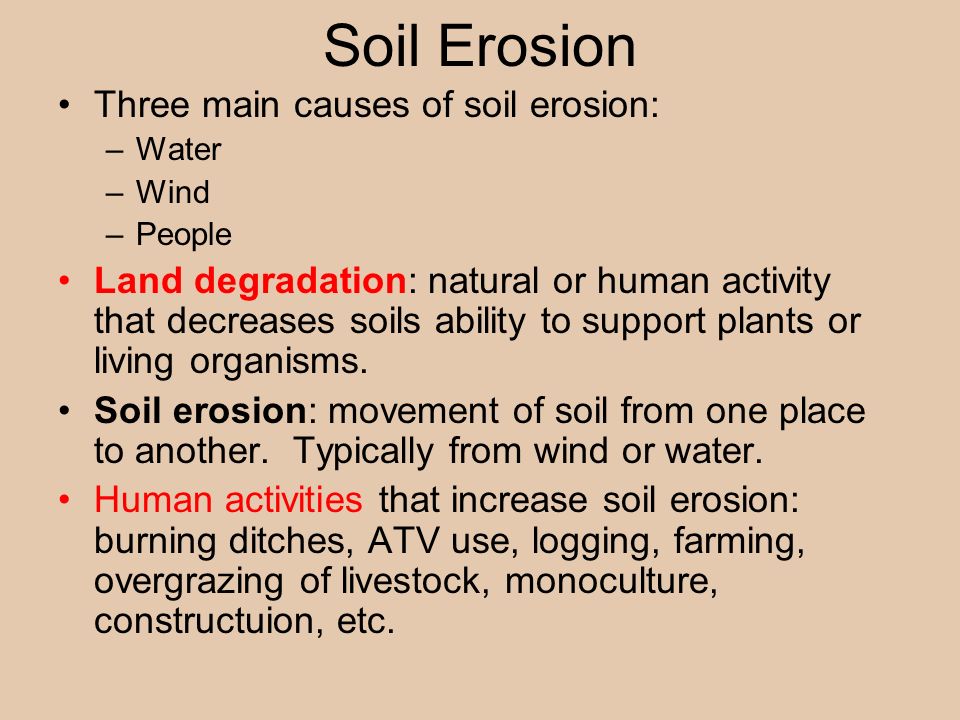 Soil Erosion

• Three main causes of soil erosion:
 – Water
 – Wind
 – People
• Land degradation: natural or human activity that decreases soils ability to support plants or living organisms.
• Soil erosion: movement of soil from one place to another. Typically from wind or water.
• Human activities that increase soil erosion: burning ditches, ATV use, logging, farming, overgrazing of livestock, monoculture, constructuion, etc.